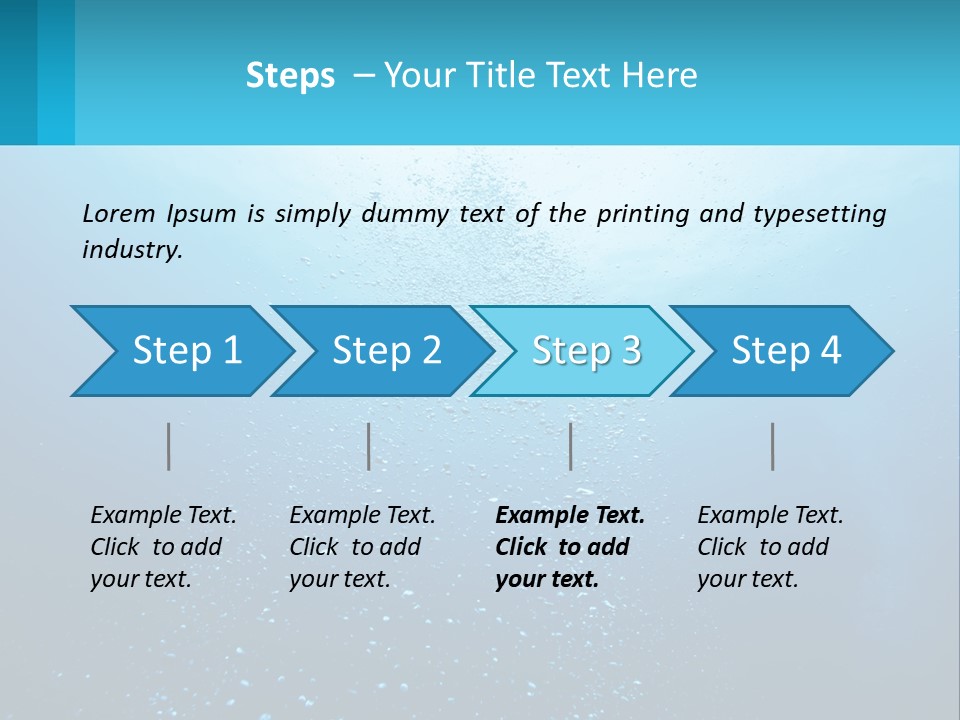 Steps – Your Title Text Here

Lorem Ipsum is simply dummy text of the printing and typesetting industry.

Step 1

Step 2

Step 3

Step 4

Example Text. Click to add your text.

Example Text. Click to add your text.

Example Text. Click to add your text.

Example Text. Click to add your text.